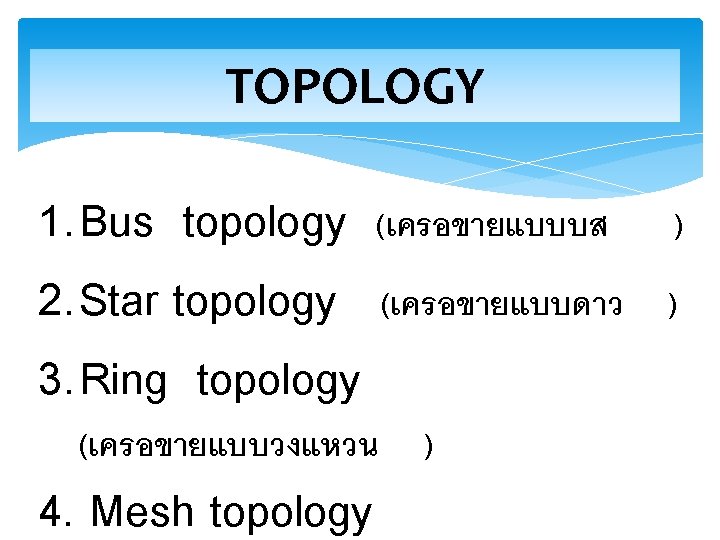 TOPOLOGY

1. Bus topology (เครอขายแบบบส )

2. Star topology (เครอขายแบบดาว )

3. Ring topology

(เครอขายแบบวงแหวน )

4. Mesh topology